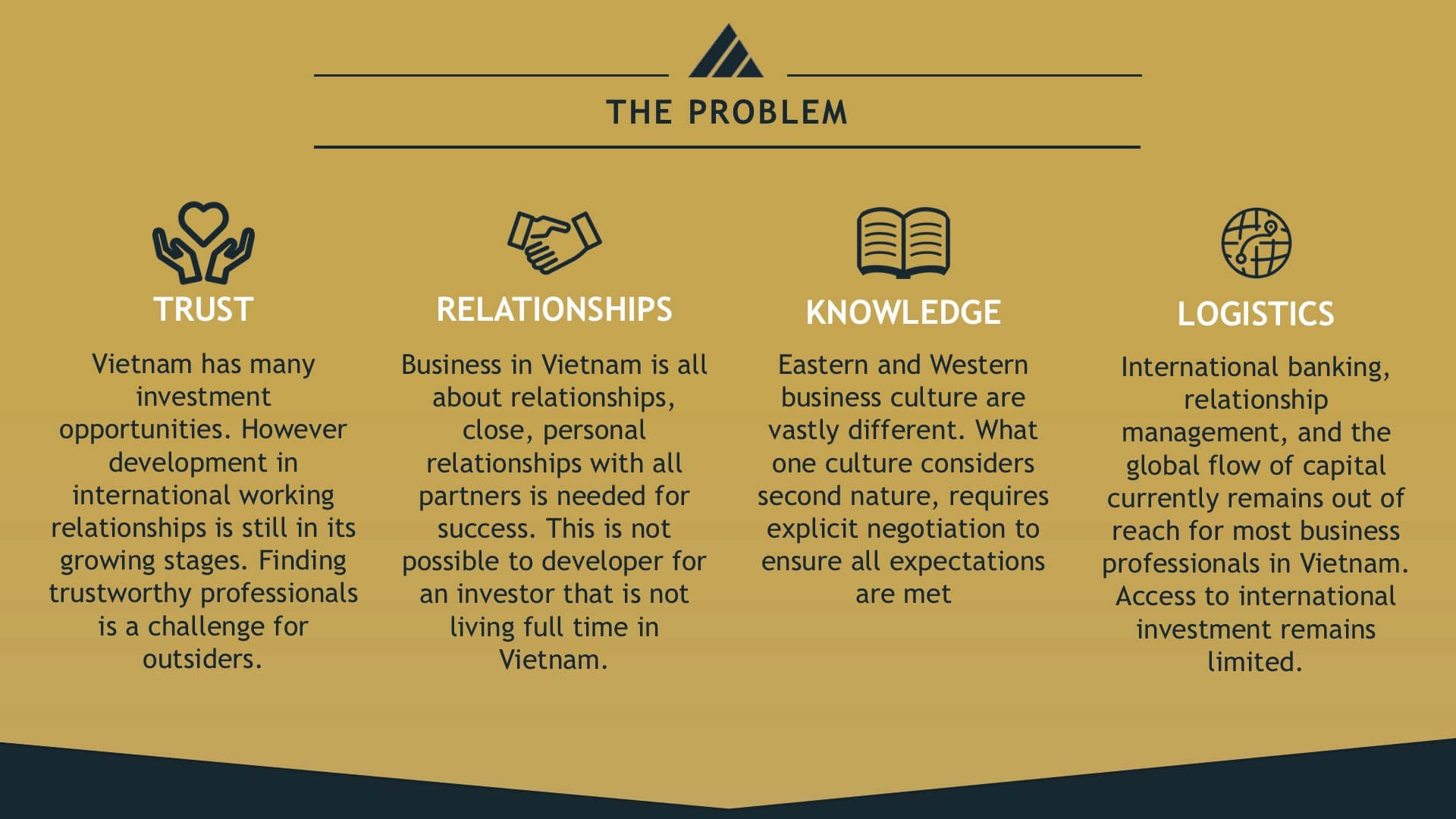 THE PROBLEM

TRUST

Vietnam has many investment opportunities. However development in international working relationships is still in its growing stages. Finding trustworthy professionals is a challenge for outsiders.

RELATIONSHIPS

Business in Vietnam is all about relationships, close, personal relationships with all partners is needed for success. This is not possible to developer for an investor that is not living full time in Vietnam.

KNOWLEDGE

Eastern and Western business culture are vastly different. What one culture considers second nature, requires explicit negotiation to ensure all expectations are met

LOGISTICS

International banking, relationship management, and the global flow of capital currently remains out of reach for most business professionals in Vietnam. Access to international investment remains limited.